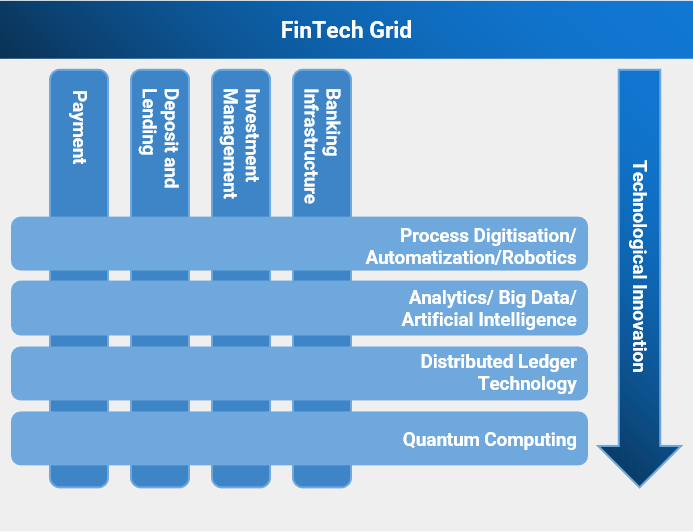 FinTech Grid

Payment

Deposit and Lending

Investment Management

Banking Infrastructure

Process Digitisation/ Automatization/Robotics

Analytics/ Big Data/ Artificial Intelligence

Distributed Ledger Technology

Quantum Computing

Technological Innovation